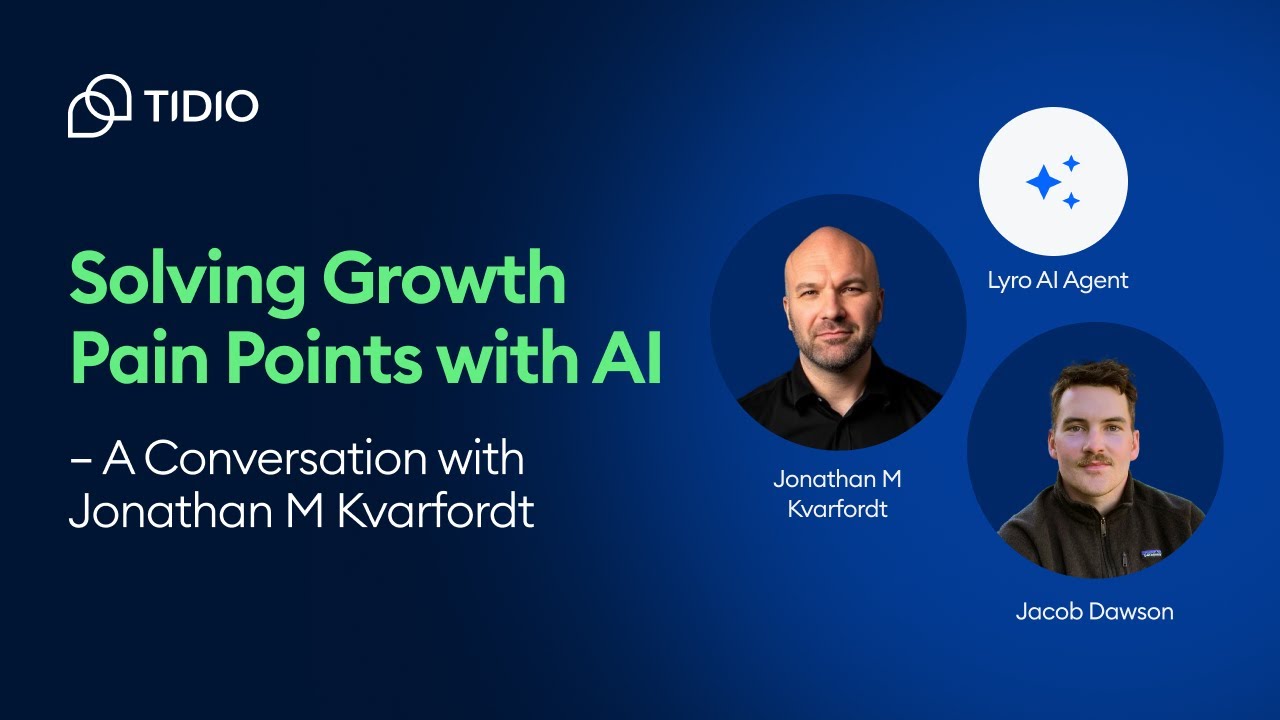 TIDIO

Solving Growth Pain Points with AI

– A Conversation with Jonathan M Kvarfordt

Lyro AI Agent

Jonathan M Kvarfordt

Jacob Dawson